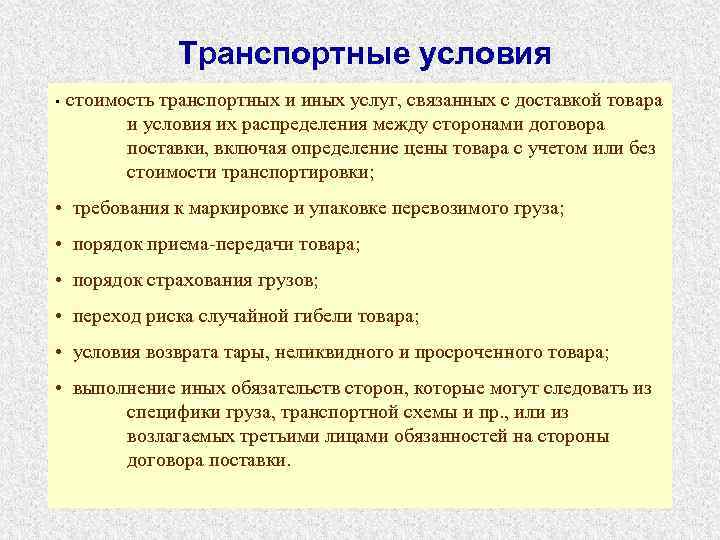 Транспортные условия

• стоимость транспортных и иных услуг, связанных с доставкой товара и условия их распределения между сторонами договора поставки, включая определение цены товара с учетом или без стоимости транспортировки;

• требования к маркировке и упаковке перевозимого груза;

• порядок приема-передачи товара;

• порядок страхования грузов;

• переход риска случайной гибели товара;

• условия возврата тары, неликвидного и просроченного товара;

• выполнение иных обязательств сторон, которые могут следовать из специфики груза, транспортной схемы и пр., или из возлагаемых третьими лицами обязанностей на стороны договора поставки.